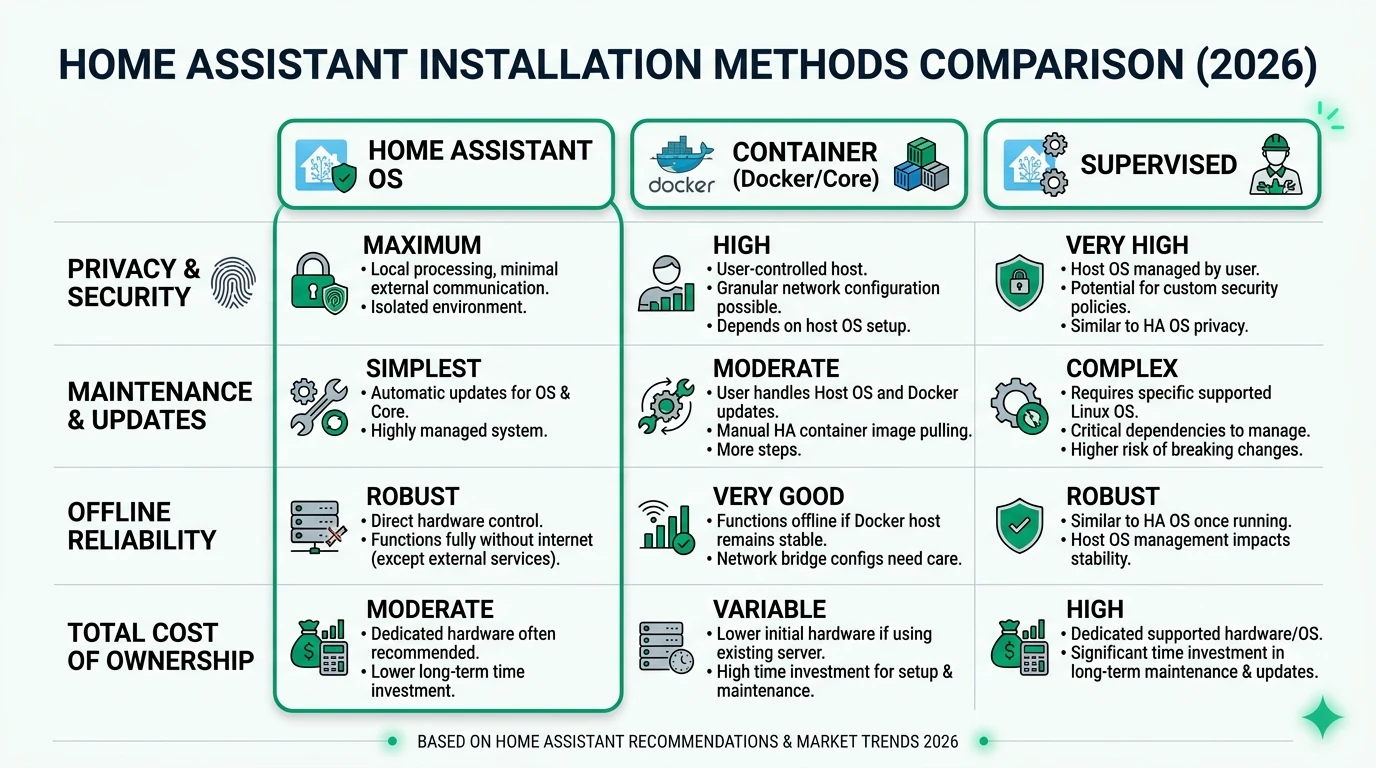 HOME ASSISTANT INSTALLATION METHODS COMPARISON (2026)

| | HOME ASSISTANT OS | docker CONTAINER (Docker/Core) | SUPERVISED |
|---|---|---|---|
| PRIVACY & SECURITY | MAXIMUM • Local processing, minimal external communication. • Isolated environment. | HIGH • User-controlled host. • Granular network configuration possible. • Depends on host OS setup. | VERY HIGH • Host OS managed by user. • Potential for custom security policies. • Similar to HA OS privacy. |
| MAINTENANCE & UPDATES | SIMPLEST • Automatic updates for OS & Core. • Highly managed system. | MODERATE • User handles Host OS and Docker updates. • Manual HA container image pulling. • More steps. | COMPLEX • Requires specific supported Linux OS. • Critical dependencies to manage. • Higher risk of breaking changes. |
| OFFLINE RELIABILITY | ROBUST • Direct hardware control. • Functions fully without internet (except external services). | VERY GOOD • Functions offline if Docker host remains stable. • Network bridge configs need care. | ROBUST • Similar to HA OS once running. • Host OS management impacts stability. |
| TOTAL COST OF OWNERSHIP | MODERATE • Dedicated hardware often recommended. • Lower long-term time investment. | VARIABLE • Lower initial hardware if using existing server. • High time investment for setup & maintenance. | HIGH • Dedicated supported hardware/OS. • Significant time investment in long-term maintenance & updates. |

BASED ON HOME ASSISTANT RECOMMENDATIONS & MARKET TRENDS 2026